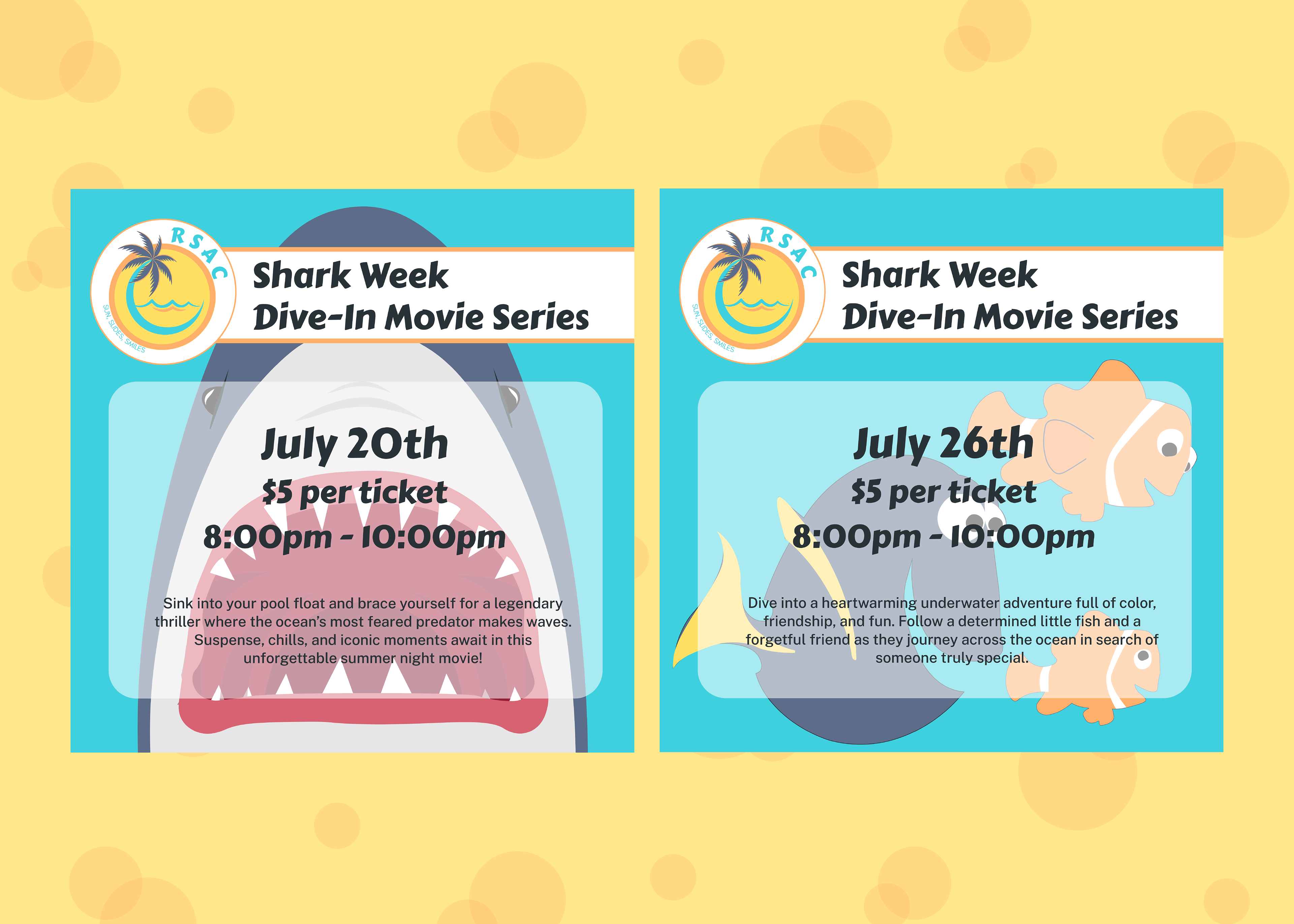 RSAC
SUN, SLIDES, SMILES

Shark Week
Dive-In Movie Series

July 20th
$5 per ticket
8:00pm - 10:00pm

Sink into your pool float and brace yourself for a legendary thriller where the ocean's most feared predator makes waves. Suspense, chills, and iconic moments await in this unforgettable summer night movie!

RSAC
SUN, SLIDES, SMILES

Shark Week
Dive-In Movie Series

July 26th
$5 per ticket
8:00pm - 10:00pm

Dive into a heartwarming underwater adventure full of color, friendship, and fun. Follow a determined little fish and a forgetful friend as they journey across the ocean in search of someone truly special.